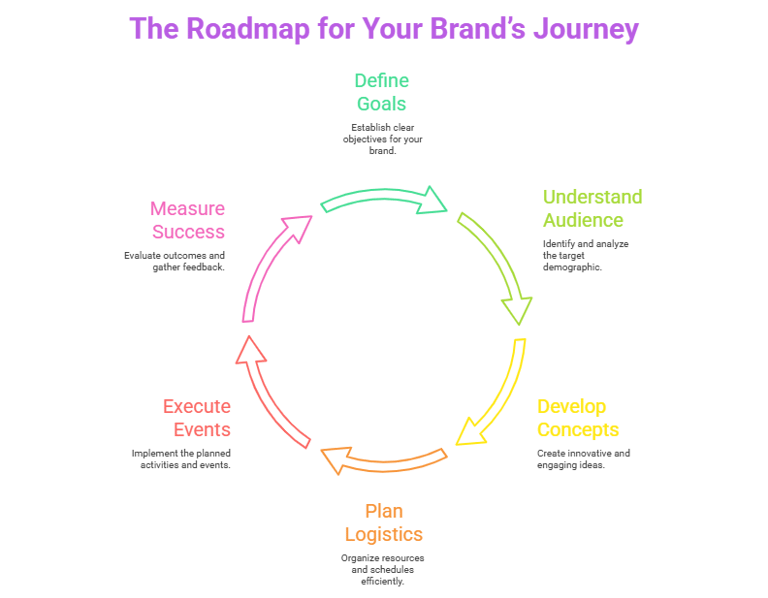 The Roadmap for Your Brand's Journey

Define Goals

Establish clear objectives for your brand.

Understand Audience

Identify and analyze the target demographic.

Develop Concepts

Create innovative and engaging ideas.

Plan Logistics

Organize resources and schedules efficiently.

Execute Events

Implement the planned activities and events.

Measure Success

Evaluate outcomes and gather feedback.